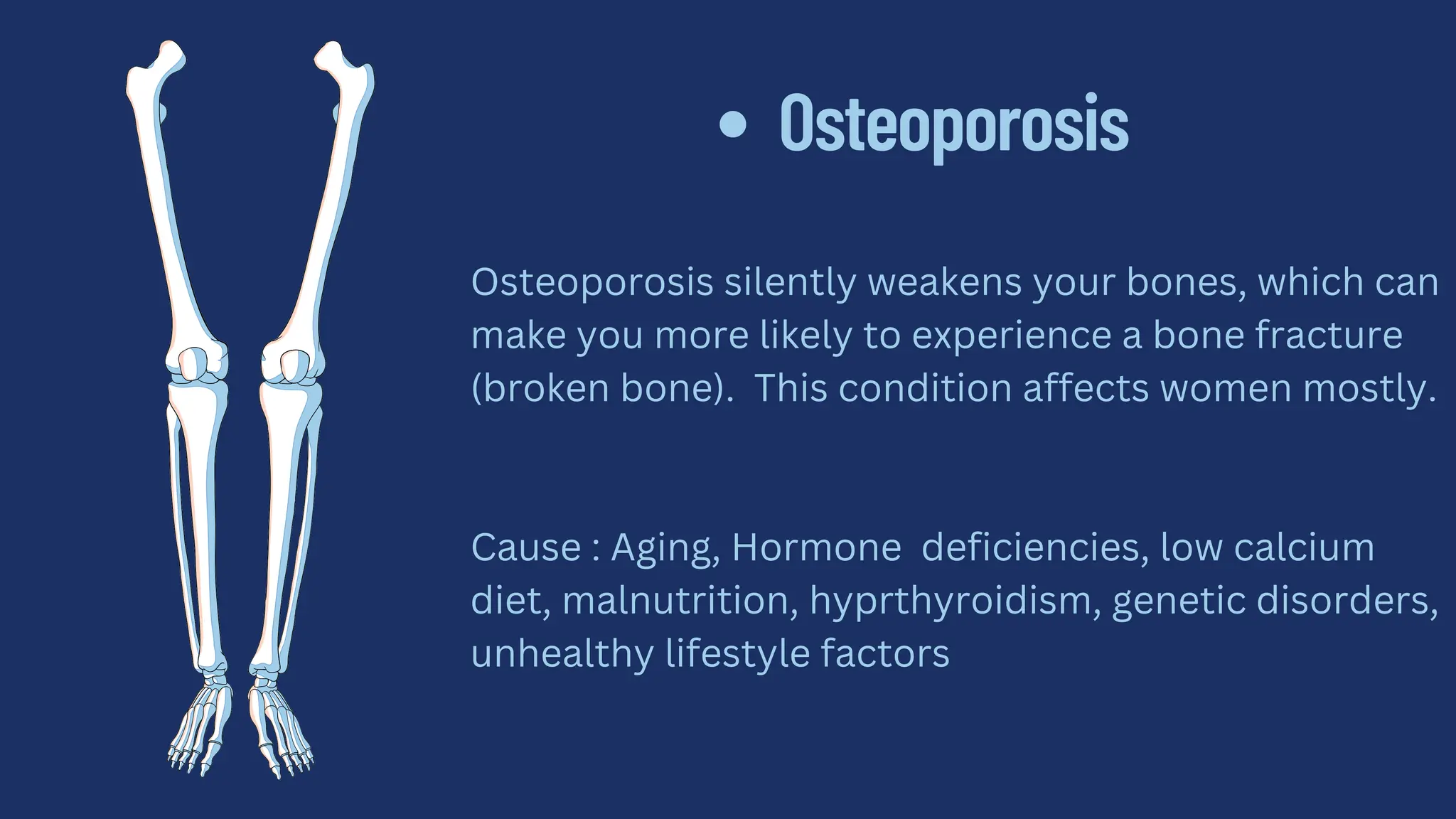 • Osteoporosis

Osteoporosis silently weakens your bones, which can make you more likely to experience a bone fracture (broken bone). This condition affects women mostly.

Cause : Aging, Hormone deficiencies, low calcium diet, malnutrition, hyprthyroidism, genetic disorders, unhealthy lifestyle factors